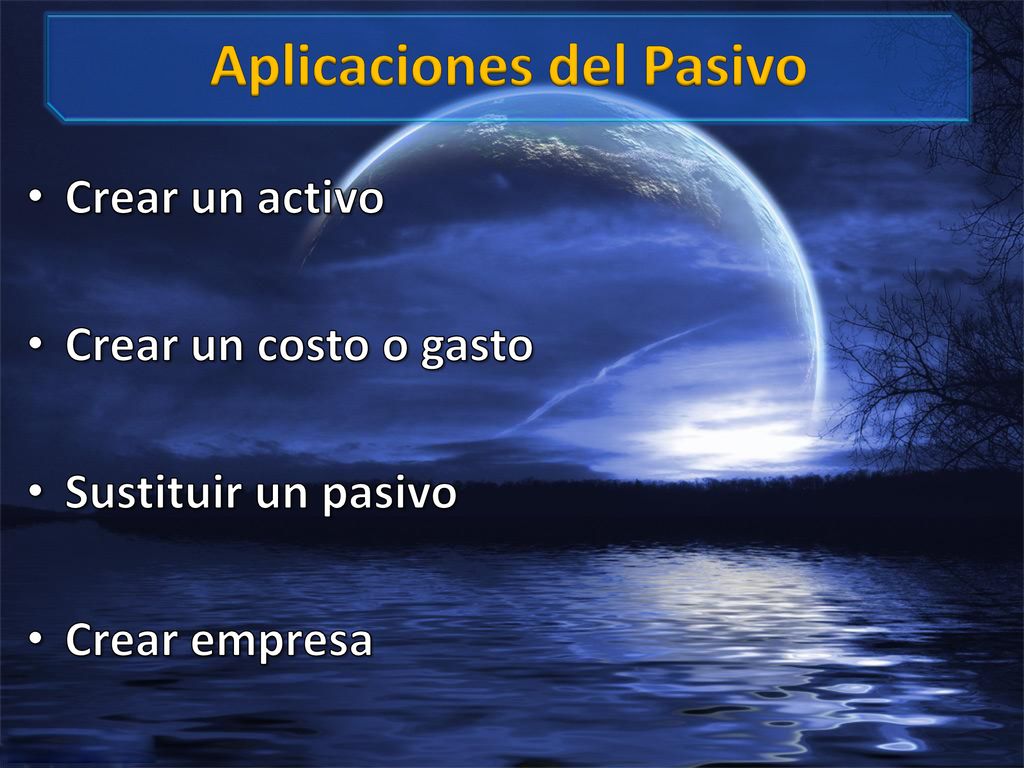 Aplicaciones del Pasivo

• Crear un activo

• Crear un costo o gasto

• Sustituir un pasivo

• Crear empresa